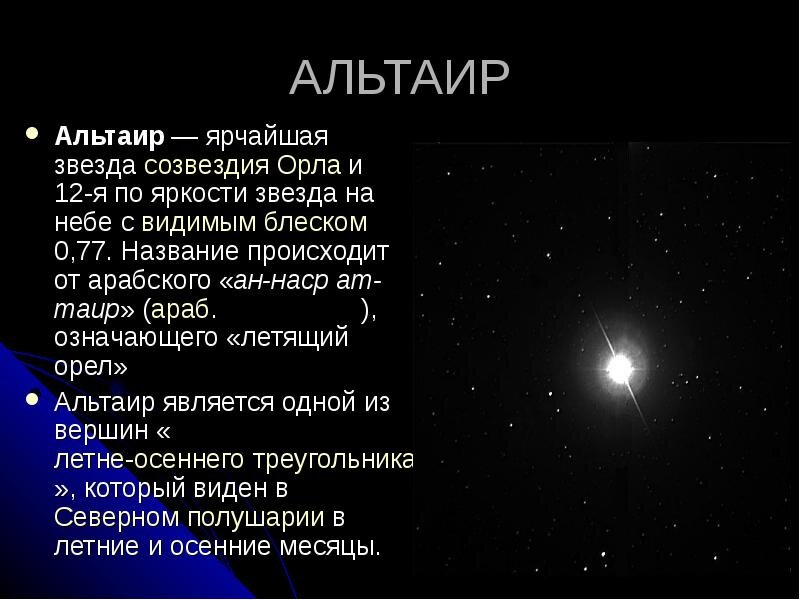 АЛЬТАИР

Альтаир — ярчайшая звезда созвездия Орла и 12-я по яркости звезда на небе с видимым блеском 0,77. Название происходит от арабского «ан-наср ат-таир» (араб. ), означающего «летящий орел»

Альтаир является одной из вершин « летне-осеннего треугольника », который виден в Северном полушарии в летние и осенние месяцы.